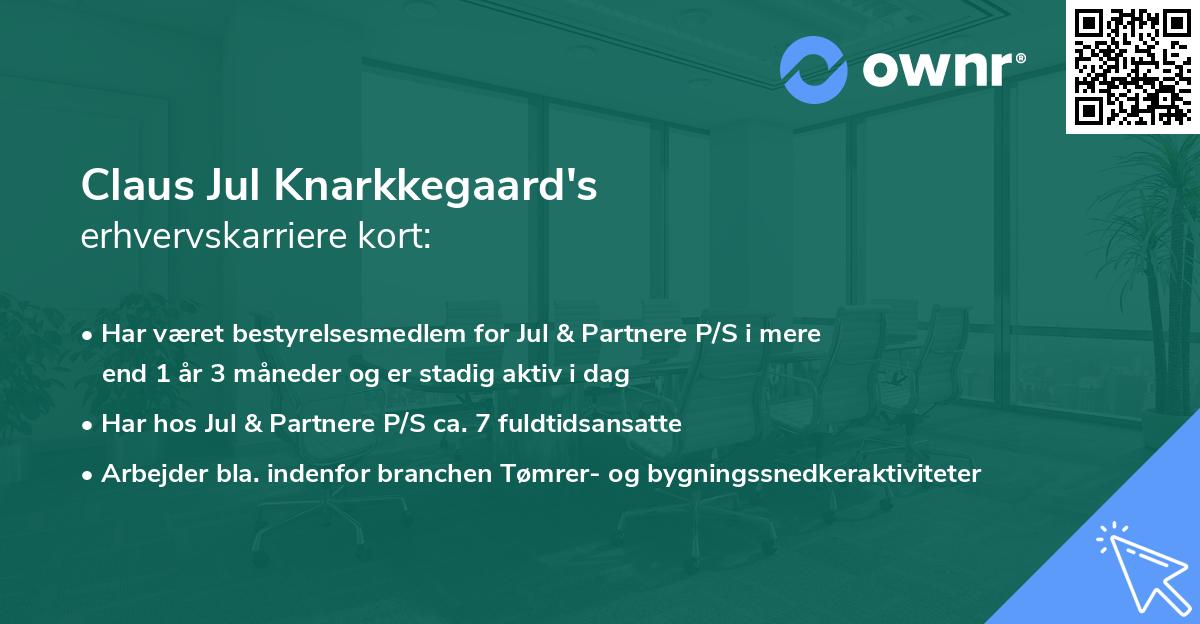 ownr®

Claus Jul Knarkkegaard's
erhvervskarriere kort:

• Har været bestyrelsesmedlem for Jul & Partnere P/S i mere end 1 år 3 måneder og er stadig aktiv i dag

• Har hos Jul & Partnere P/S ca. 7 fuldtidsansatte

• Arbejder bla. indenfor branchen Tømrer- og bygningssnedkeraktiviteter